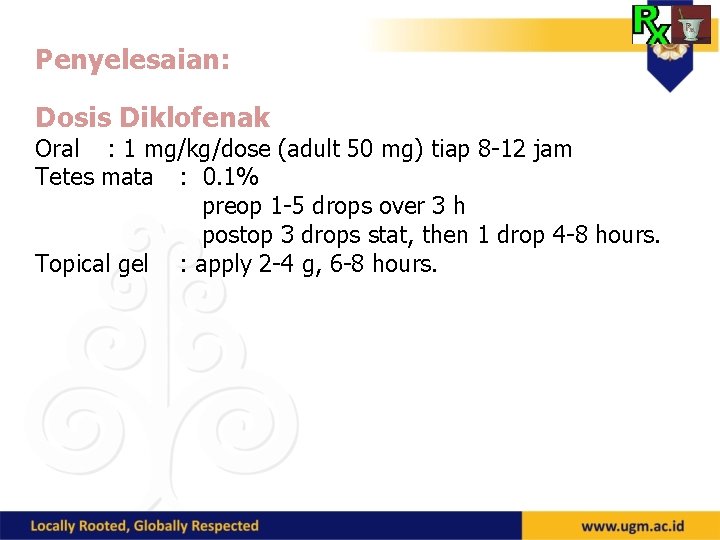 Rx

Penyelesaian:

Dosis Diklofenak
Oral : 1 mg/kg/dose (adult 50 mg) tiap 8-12 jam
Tetes mata : 0.1%
preop 1-5 drops over 3 h
postop 3 drops stat, then 1 drop 4-8 hours.
Topical gel : apply 2-4 g, 6-8 hours.

Locally Rooted, Globally Respected

www.ugm.ac.id